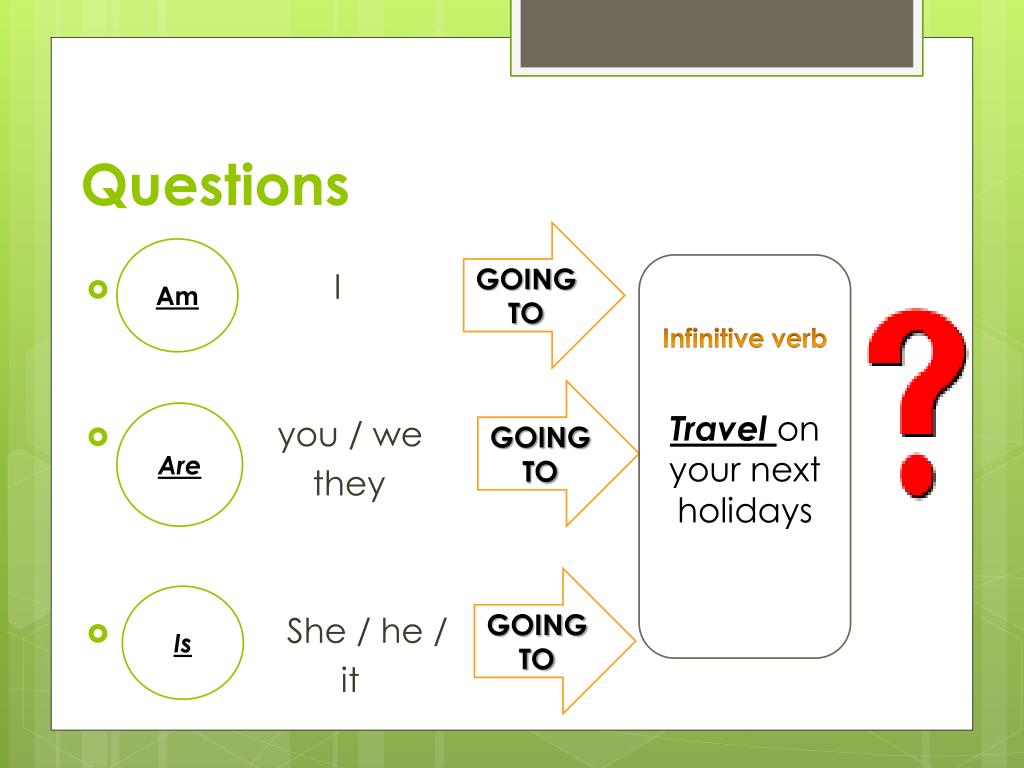 Questions

Am

I

GOING TO

Are

you / we they

GOING TO

Is

She / he / it

GOING TO

Infinitive verb

Travel on your next holidays

?